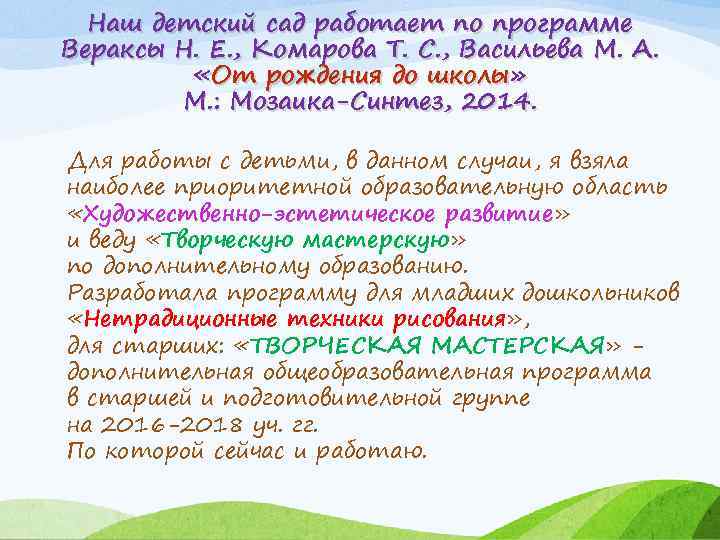 Наш детский сад работает по программе Вераксы Н. Е., Комарова Т. С., Васильева М. А. «От рождения до школы» М.: Мозаика-Синтез, 2014.

Для работы с детьми, в данном случаи, я взяла наиболее приоритетной образовательную область «Художественно-эстетическое развитие» и веду «Творческую мастерскую» по дополнительному образованию. Разработала программу для младших дошкольников «Нетрадиционные техники рисования», для старших: «ТВОРЧЕСКАЯ МАСТЕРСКАЯ» - дополнительная общеобразовательная программа в старшей и подготовительной группе на 2016-2018 уч. гг. По которой сейчас и работаю.